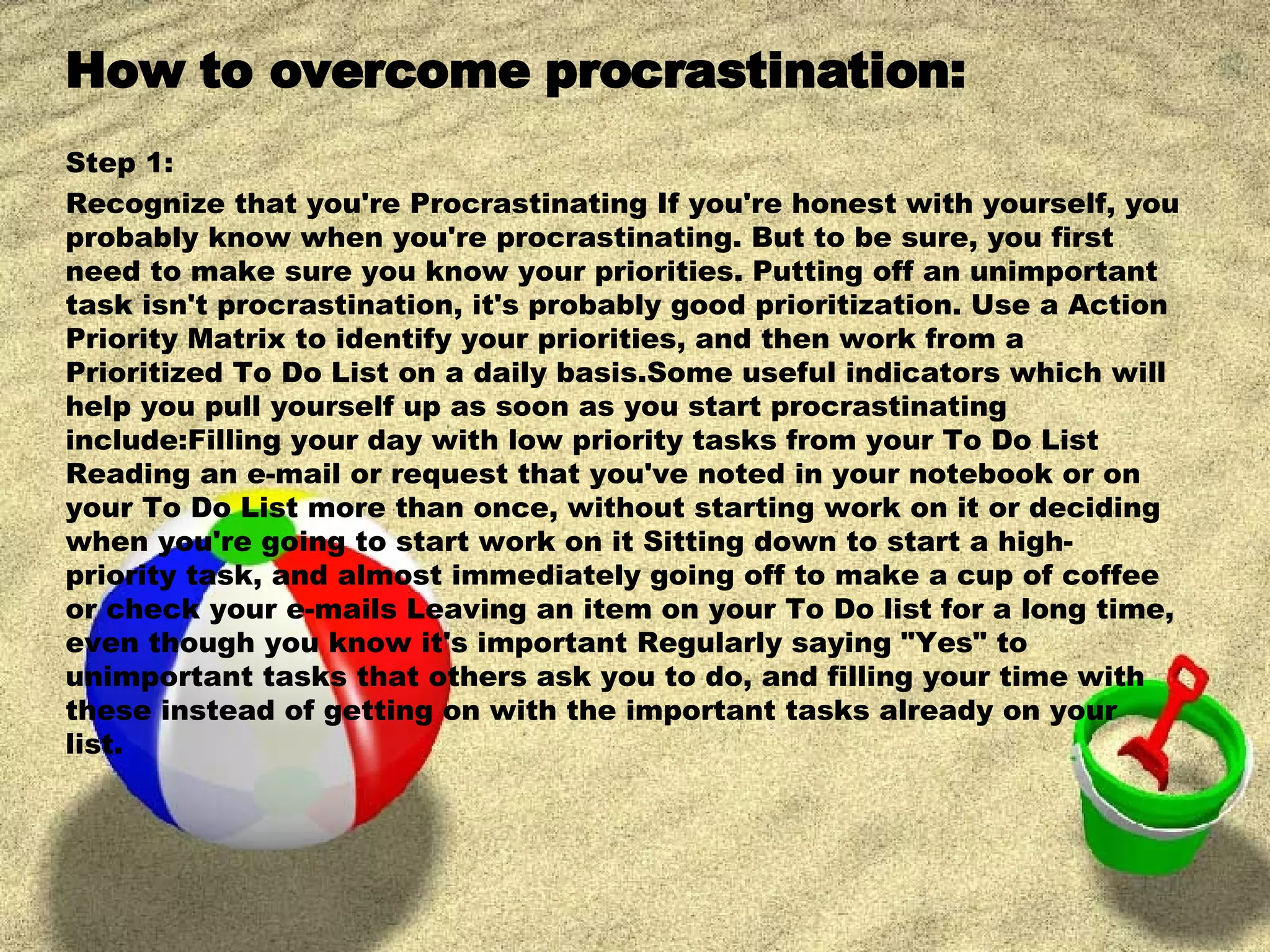 How to overcome procrastination:

Step 1:

Recognize that you're Procrastinating If you're honest with yourself, you probably know when you're procrastinating. But to be sure, you first need to make sure you know your priorities. Putting off an unimportant task isn't procrastination, it's probably good prioritization. Use a Action Priority Matrix to identify your priorities, and then work from a Prioritized To Do List on a daily basis.Some useful indicators which will help you pull yourself up as soon as you start procrastinating include:Filling your day with low priority tasks from your To Do List Reading an e-mail or request that you've noted in your notebook or on your To Do List more than once, without starting work on it or deciding when you're going to start work on it Sitting down to start a high-priority task, and almost immediately going off to make a cup of coffee or check your e-mails Leaving an item on your To Do list for a long time, even though you know it's important Regularly saying "Yes" to unimportant tasks that others ask you to do, and filling your time with these instead of getting on with the important tasks already on your list.